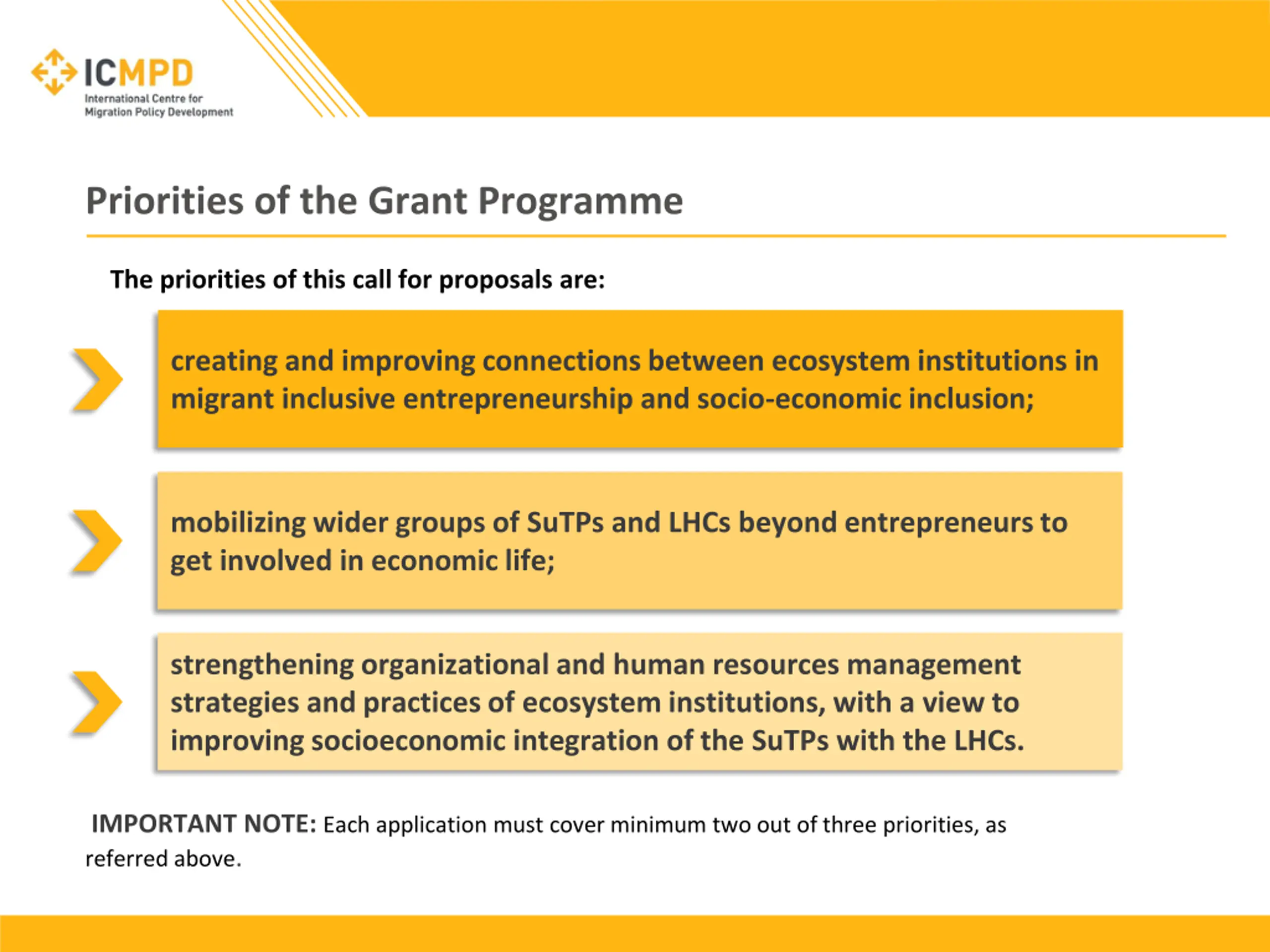 ICMPD
International Centre for Migration Policy Development

Priorities of the Grant Programme

The priorities of this call for proposals are:

creating and improving connections between ecosystem institutions in migrant inclusive entrepreneurship and socio-economic inclusion;

mobilizing wider groups of SuTPs and LHCs beyond entrepreneurs to get involved in economic life;

strengthening organizational and human resources management strategies and practices of ecosystem institutions, with a view to improving socioeconomic integration of the SuTPs with the LHCs.

IMPORTANT NOTE: Each application must cover minimum two out of three priorities, as referred above.